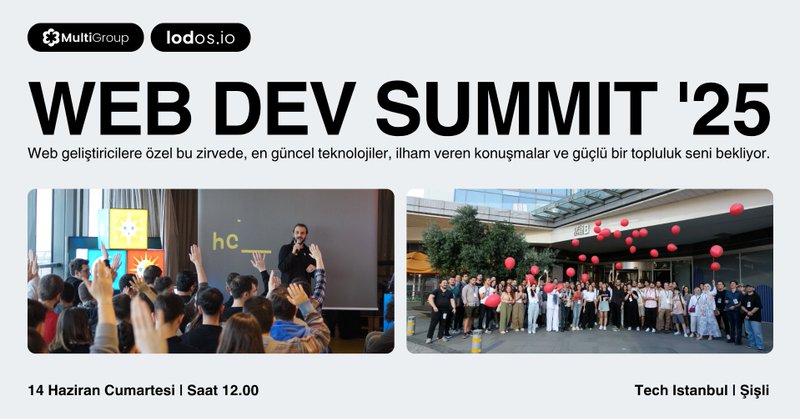 MultiGroup

lodos.io

WEB DEV SUMMIT '25

Web geliştiricilere özel bu zirvede, en güncel teknolojiler, ilham veren konuşmalar ve güçlü bir topluluk seni bekliyor.

hc_

14 Haziran Cumartesi | Saat 12.00

Tech Istanbul | Şişli